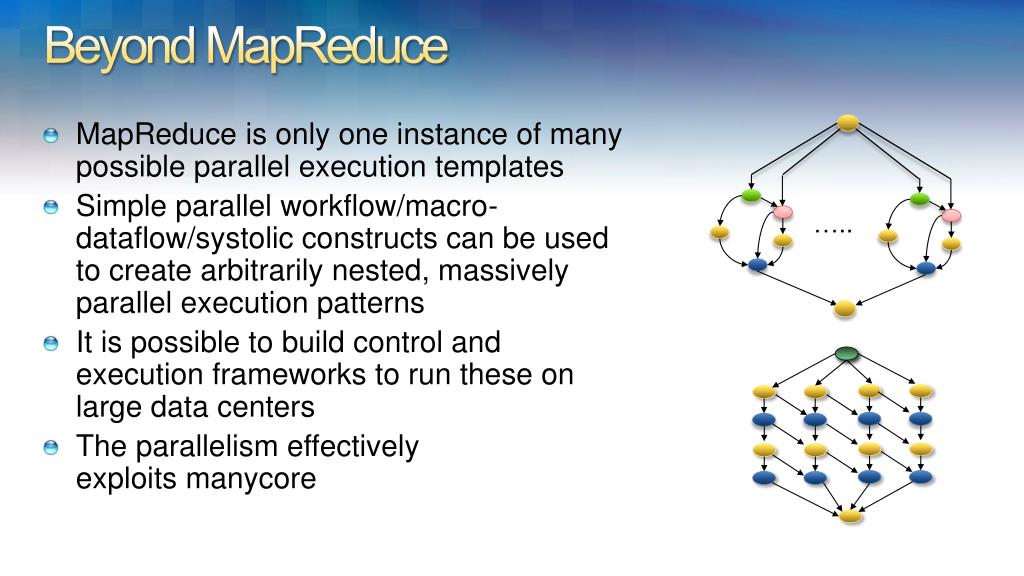 Beyond MapReduce

MapReduce is only one instance of many possible parallel execution templates

Simple parallel workflow/macro-dataflow/systolic constructs can be used to create arbitrarily nested, massively parallel execution patterns

It is possible to build control and execution frameworks to run these on large data centers

The parallelism effectively exploits manycore

…..